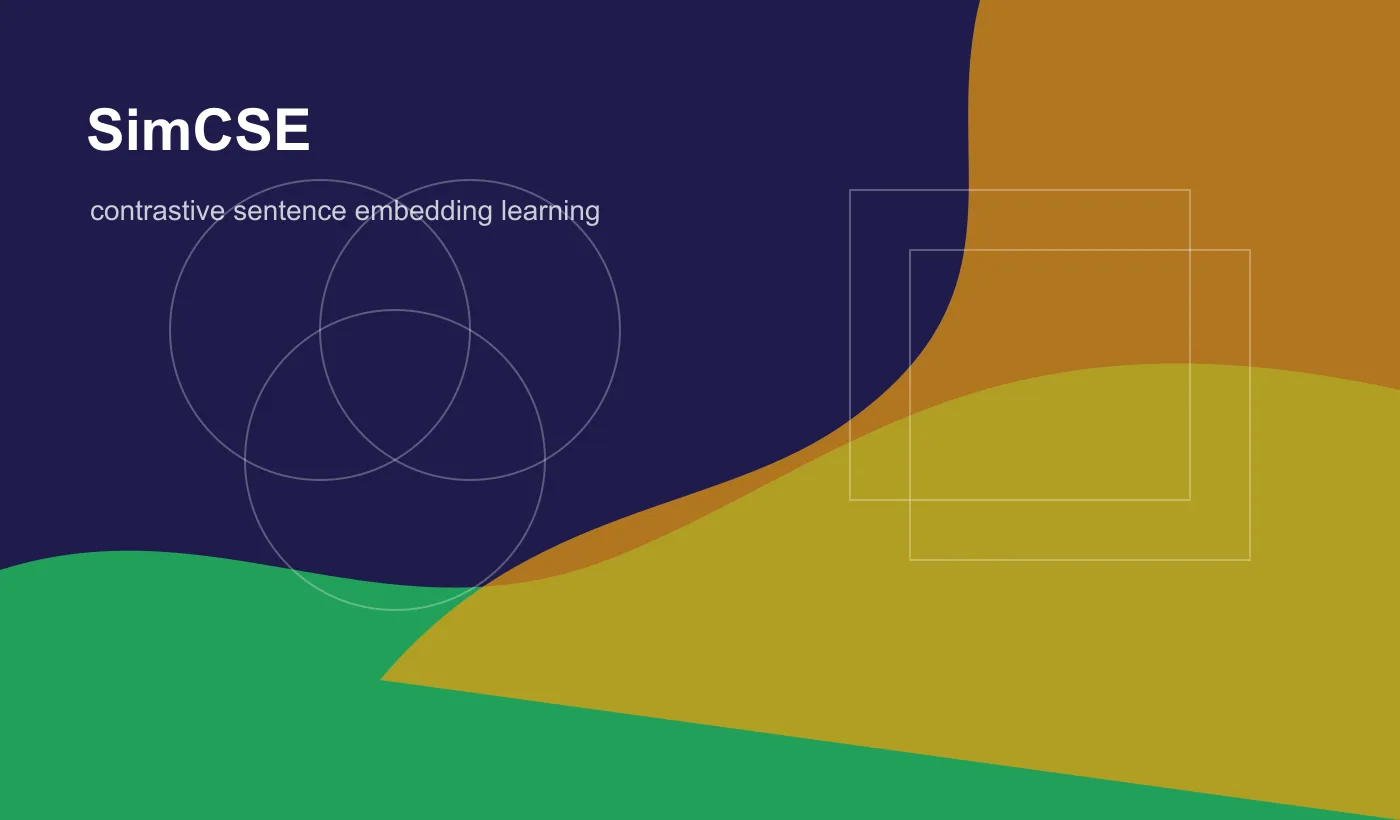 SimCSE

contrastive sentence embedding learning